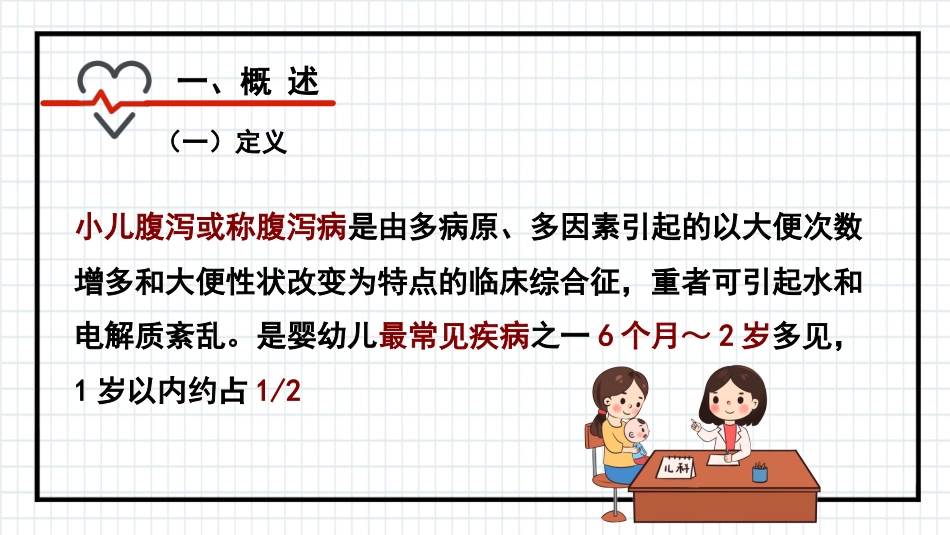 一、概 述

（一）定义

小儿腹泻或称腹泻病是由多病原、多因素引起的以大便次数增多和大便性状改变为特点的临床综合征，重者可引起水和电解质紊乱。是婴幼儿最常见疾病之一 6 个月～ 2 岁多见，1 岁以内约占 1/2

儿科